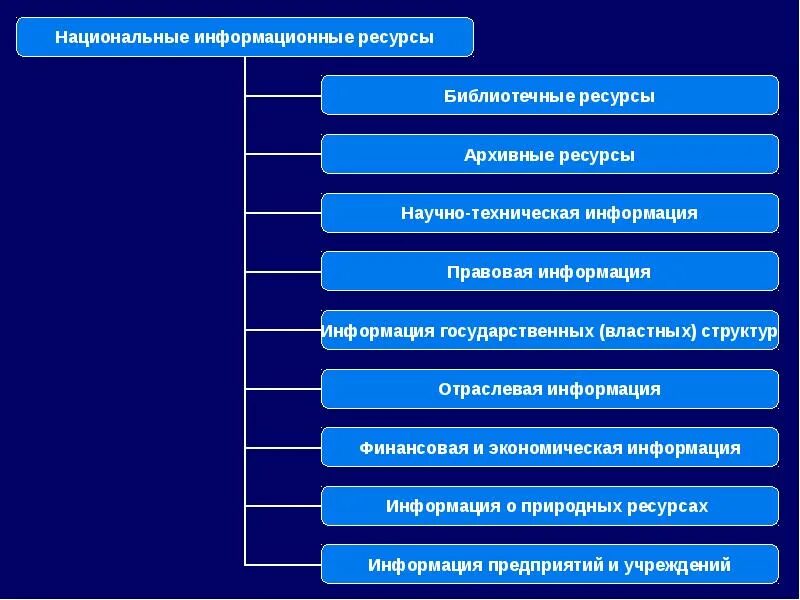 Национальные информационные ресурсы

Библиотечные ресурсы

Архивные ресурсы

Научно-техническая информация

Правовая информация

Информация государственных (властных) структур

Отраслевая информация

Финансовая и экономическая информация

Информация о природных ресурсах

Информация предприятий и учреждений